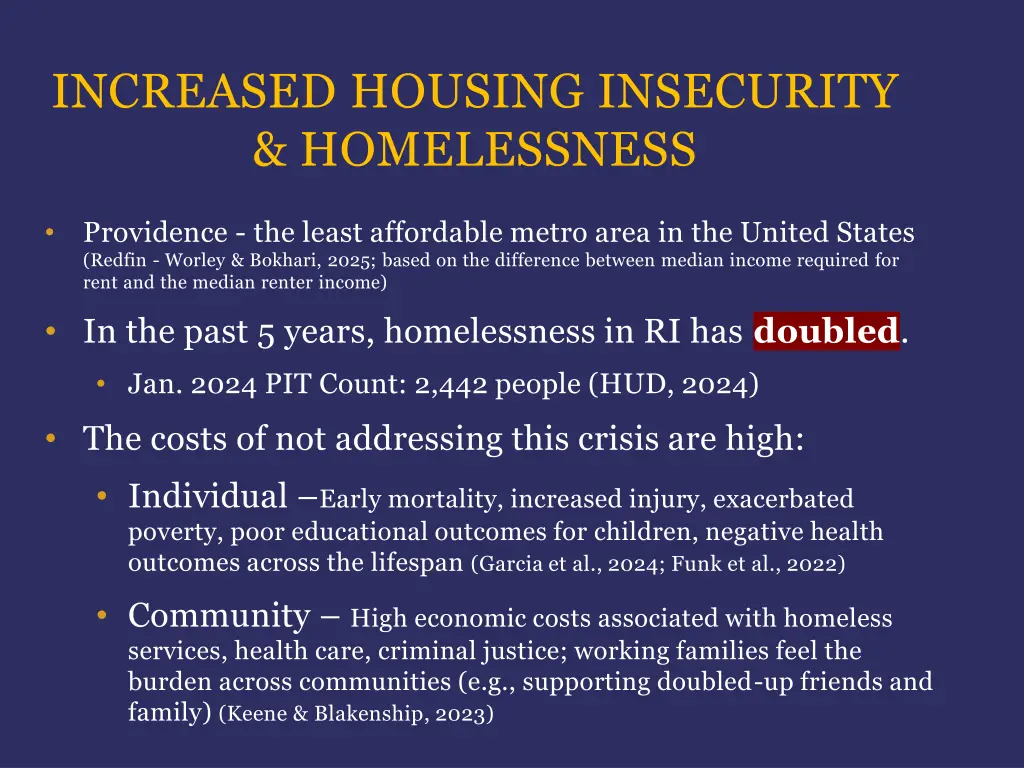 INCREASED HOUSING INSECURITY & HOMELESSNESS

• Providence - the least affordable metro area in the United States (Redfin - Worley & Bokhari, 2025; based on the difference between median income required for rent and the median renter income)

• In the past 5 years, homelessness in RI has doubled.

• Jan. 2024 PIT Count: 2,442 people (HUD, 2024)

• The costs of not addressing this crisis are high:

• Individual –Early mortality, increased injury, exacerbated poverty, poor educational outcomes for children, negative health outcomes across the lifespan (Garcia et al., 2024; Funk et al., 2022)

• Community – High economic costs associated with homeless services, health care, criminal justice; working families feel the burden across communities (e.g., supporting doubled-up friends and family) (Keene & Blakenship, 2023)